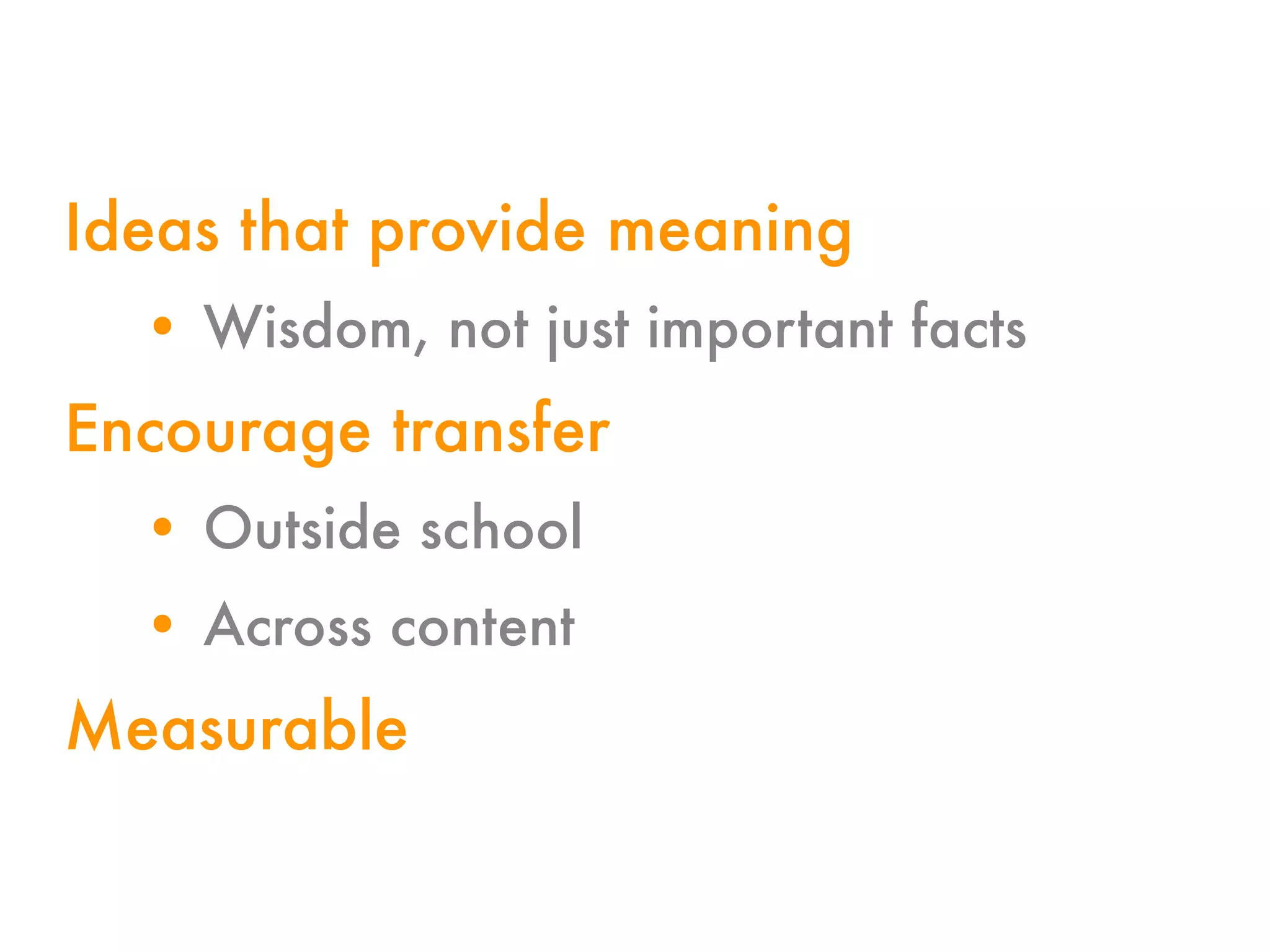 Ideas that provide meaning

• Wisdom, not just important facts

Encourage transfer

• Outside school

• Across content

Measurable